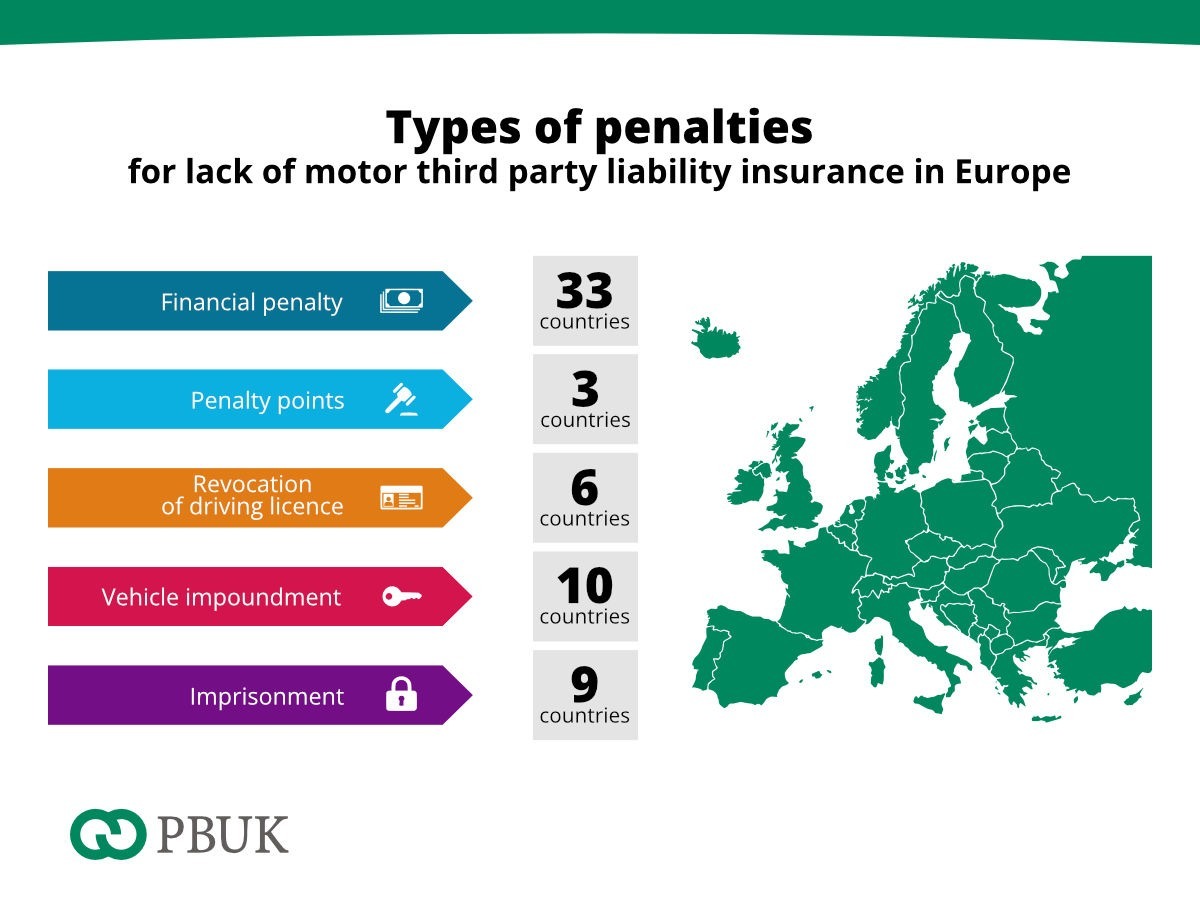 Types of penalties
for lack of motor third party liability insurance in Europe

Financial penalty
33
countries

Penalty points
3
countries

Revocation of driving licence
6
countries

Vehicle impoundment
10
countries

Imprisonment
9
countries

PBUK